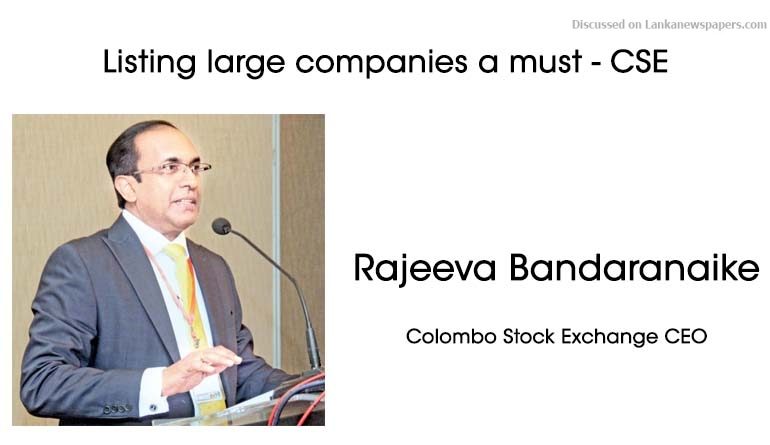 Discussed on Lankanewspapers.com

Listing large companies a must - CSE

Rajeeva Bandaranaike

Colombo Stock Exchange CEO